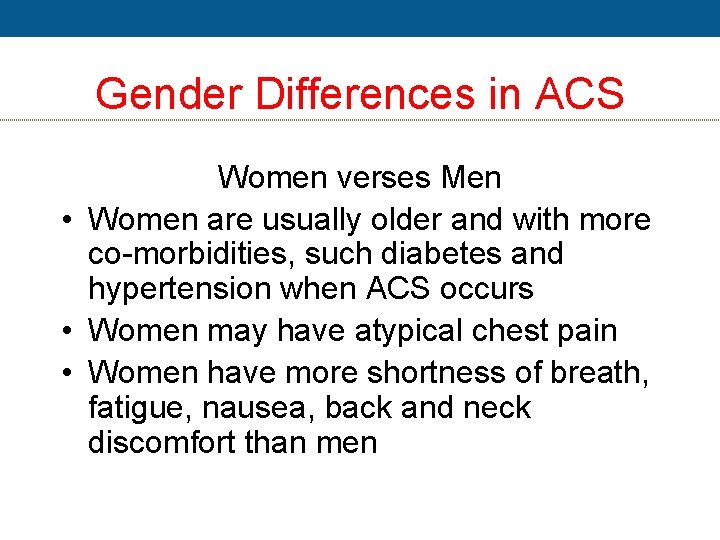 Gender Differences in ACS

Women verses Men

• Women are usually older and with more co-morbidities, such diabetes and hypertension when ACS occurs
• Women may have atypical chest pain
• Women have more shortness of breath, fatigue, nausea, back and neck discomfort than men